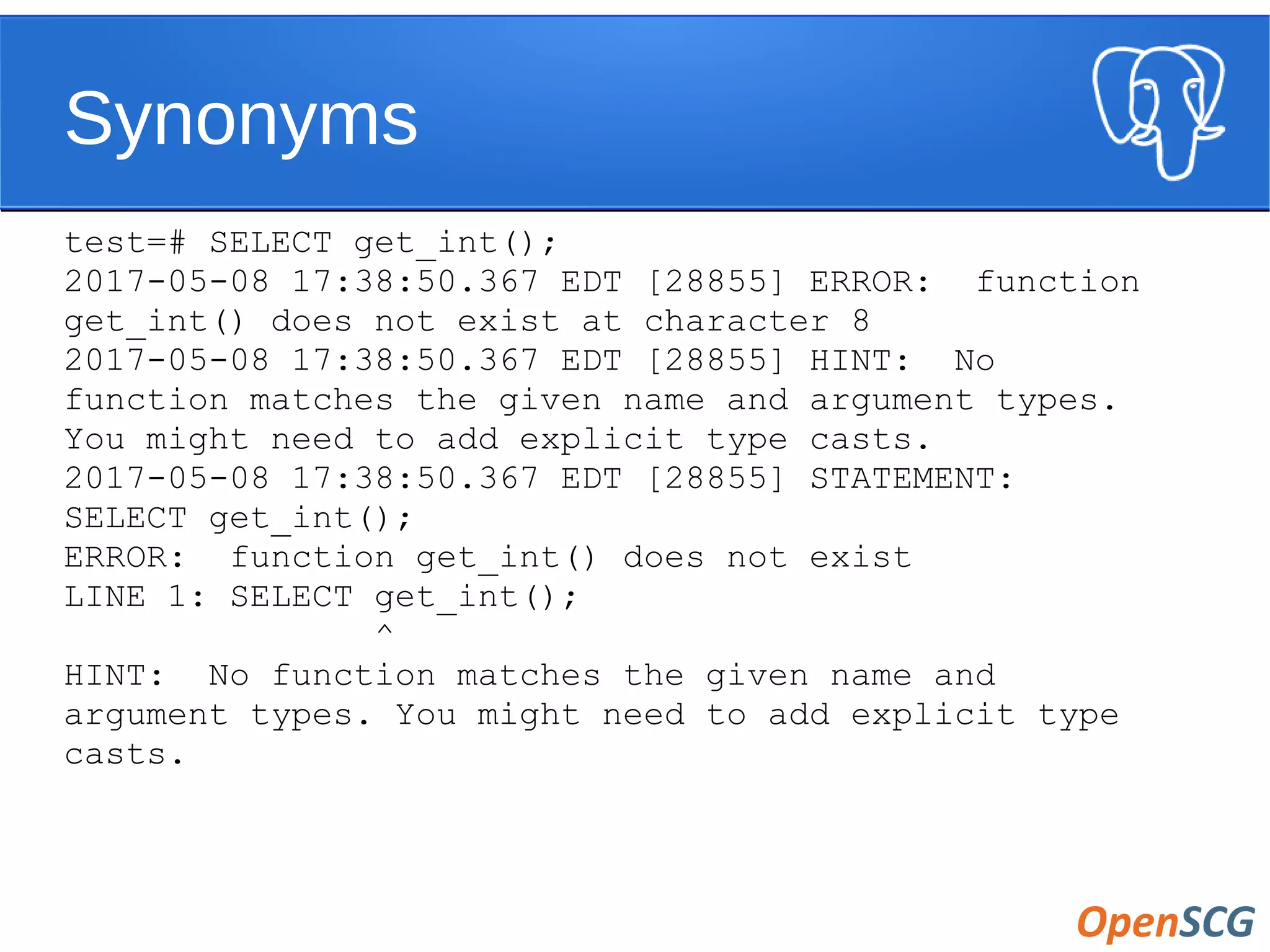 Synonyms

test=# SELECT get_int();
2017-05-08 17:38:50.367 EDT [28855] ERROR:  function get_int() does not exist at character 8
2017-05-08 17:38:50.367 EDT [28855] HINT:  No function matches the given name and argument types. You might need to add explicit type casts.
2017-05-08 17:38:50.367 EDT [28855] STATEMENT: SELECT get_int();
ERROR:  function get_int() does not exist
LINE 1: SELECT get_int();
               ^
HINT:  No function matches the given name and argument types. You might need to add explicit type casts.

OpenSCG